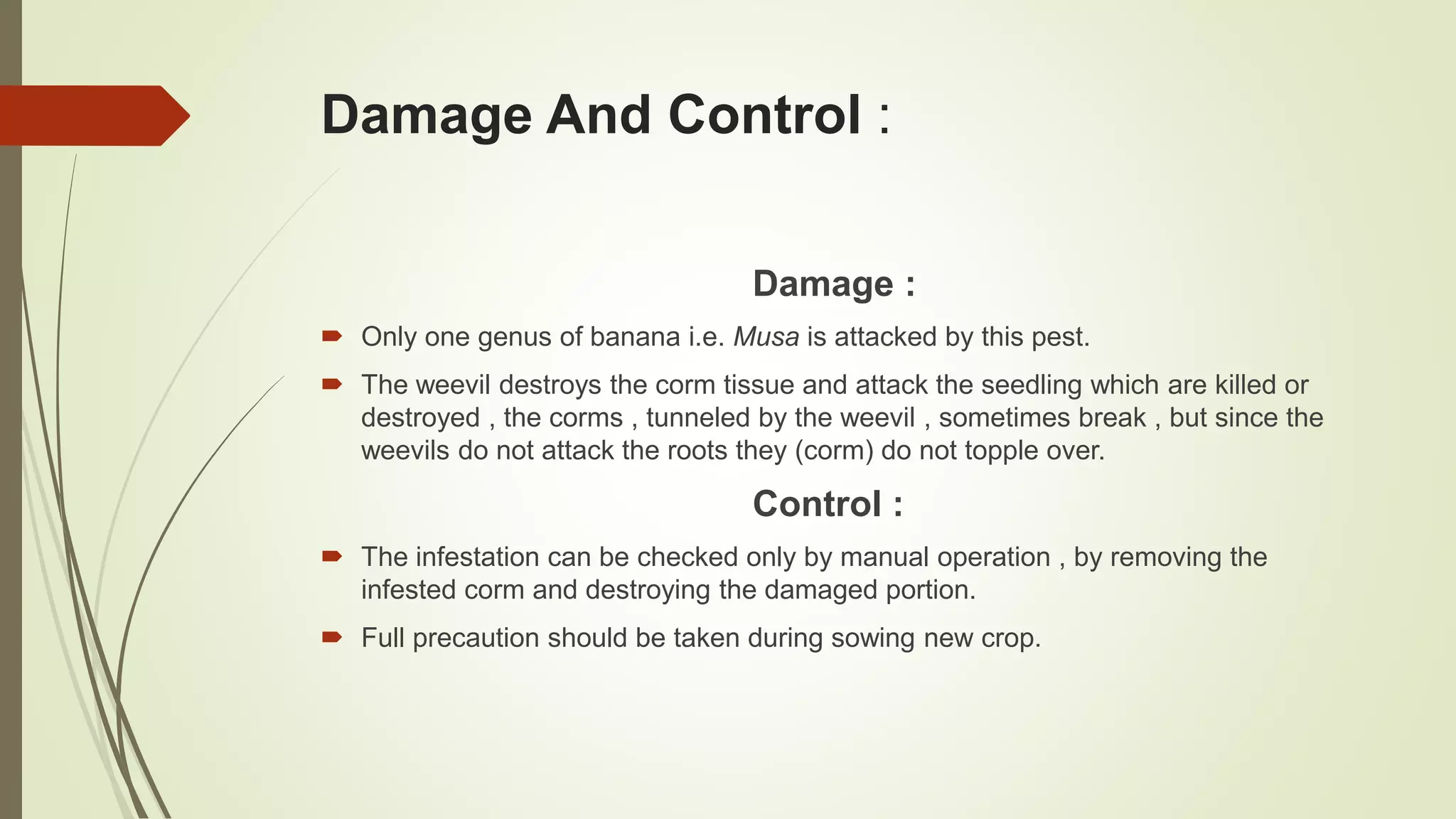 Damage And Control :

Damage :

Only one genus of banana i.e. Musa is attacked by this pest.

The weevil destroys the corm tissue and attack the seedling which are killed or destroyed , the corms , tunneled by the weevil , sometimes break , but since the weevils do not attack the roots they (corm) do not topple over.

Control :

The infestation can be checked only by manual operation , by removing the infested corm and destroying the damaged portion.

Full precaution should be taken during sowing new crop.